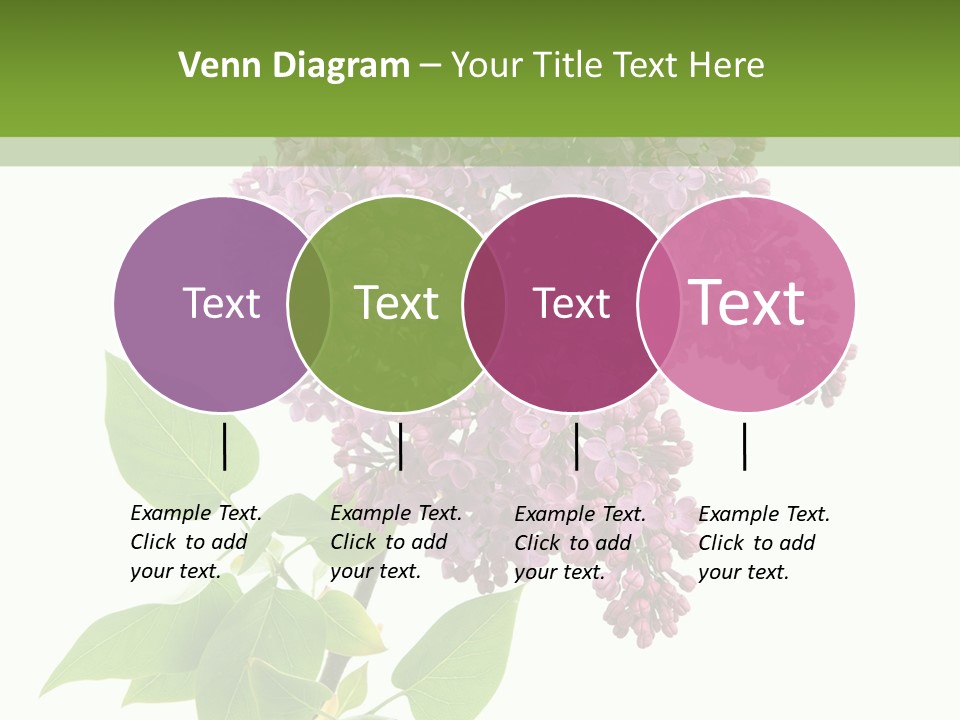 Venn Diagram – Your Title Text Here

Text

Text

Text

Text

Example Text. Click to add your text.

Example Text. Click to add your text.

Example Text. Click to add your text.

Example Text. Click to add your text.